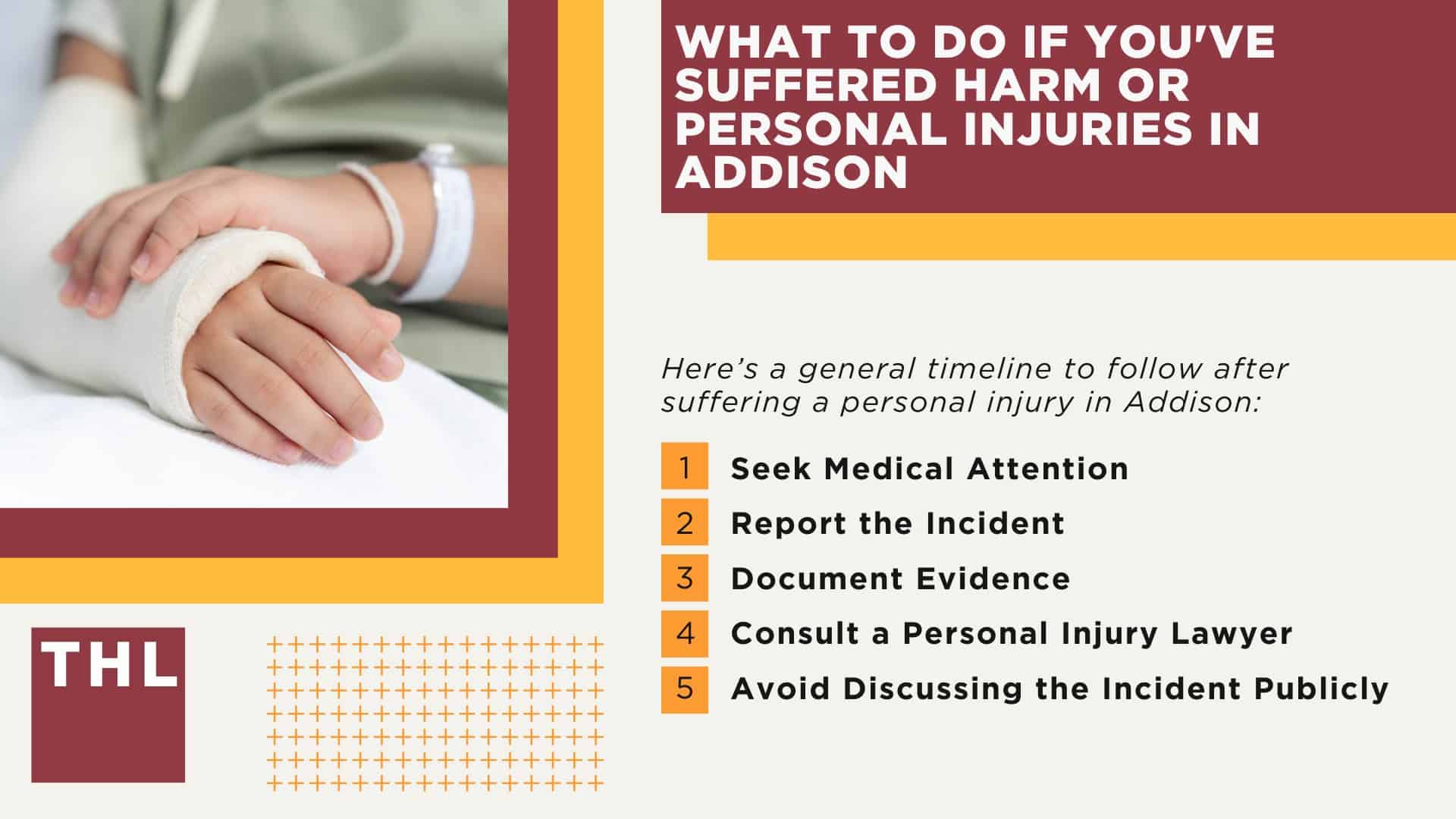 WHAT TO DO IF YOU'VE SUFFERED HARM OR PERSONAL INJURIES IN ADDISON

Here's a general timeline to follow after suffering a personal injury in Addison:

1 Seek Medical Attention
2 Report the Incident
3 Document Evidence
4 Consult a Personal Injury Lawyer
5 Avoid Discussing the Incident Publicly

THL